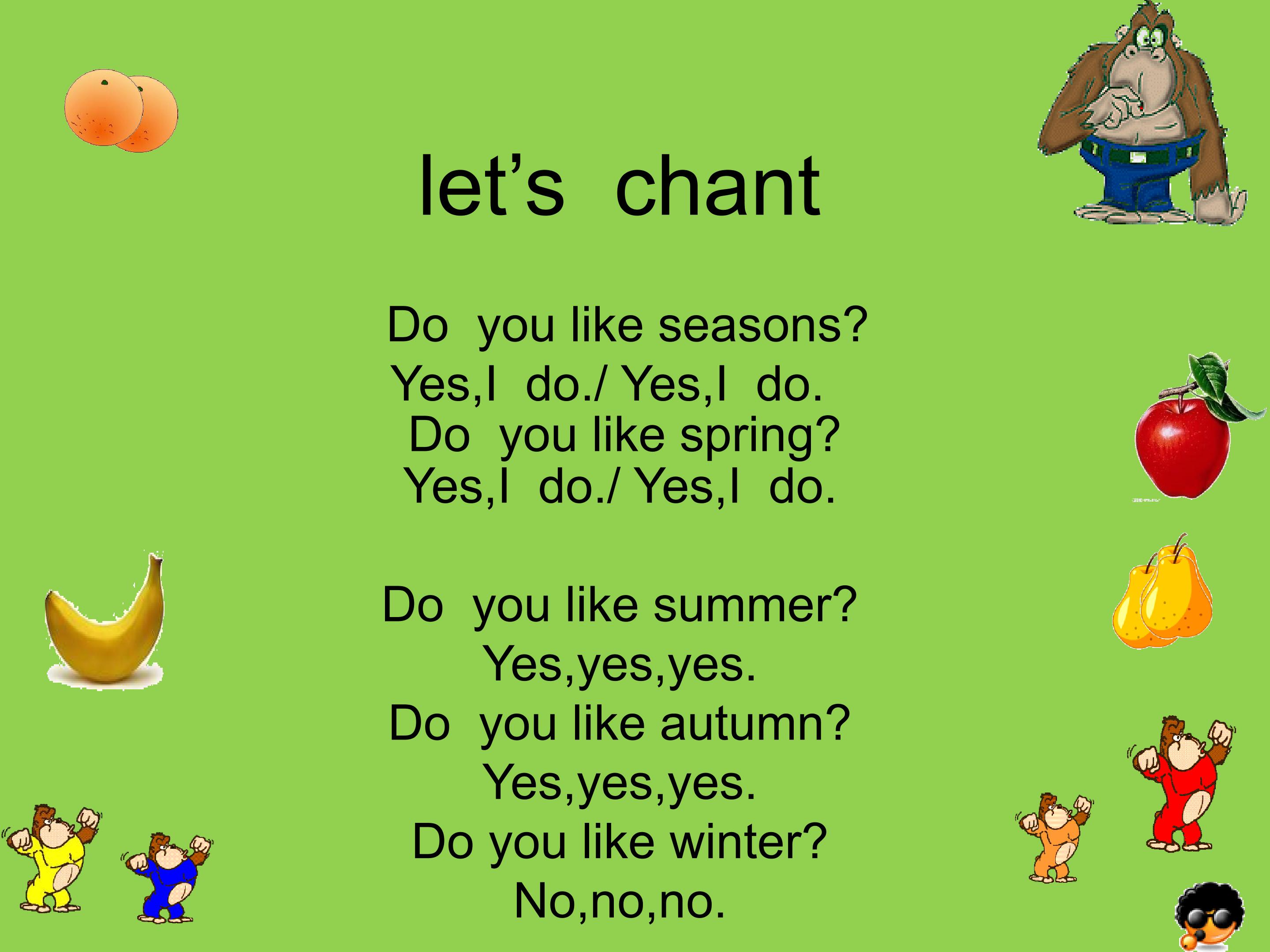 let’s chant

Do you like seasons?
Yes,I do./ Yes,I do.
Do you like spring?
Yes,I do./ Yes,I do.

Do you like summer?
Yes,yes,yes.
Do you like autumn?
Yes,yes,yes.
Do you like winter?
No,no,no.